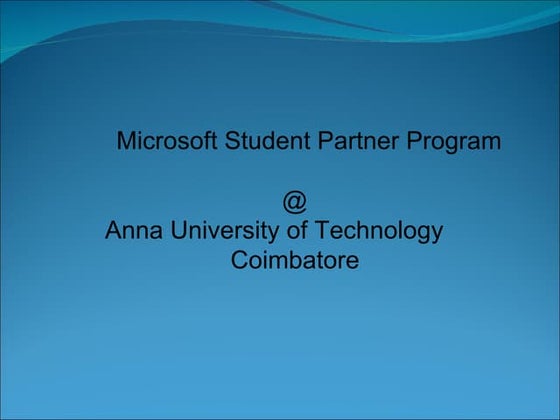 Microsoft Student Partner Program

@
Anna University of Technology
Coimbatore